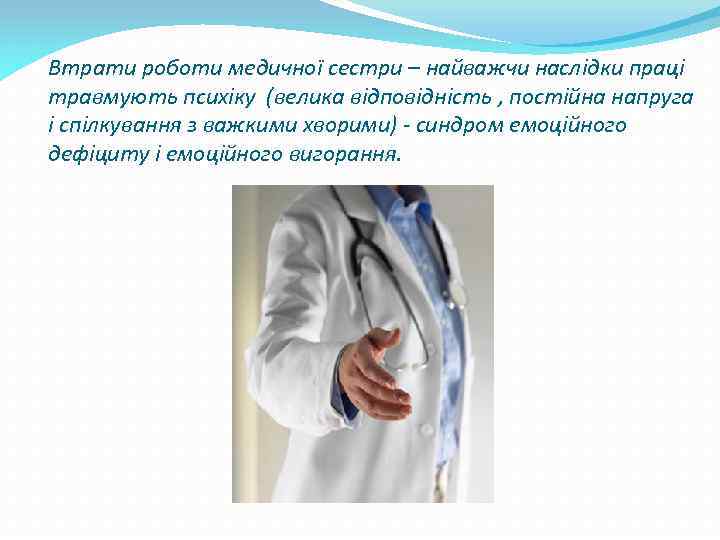 Втрати роботи медичної сестри – найважчи наслідки праці травмують психіку (велика відповідність , постійна напруга і спілкування з важкими хворими) - синдром емоційного дефіциту і емоційного вигорання.